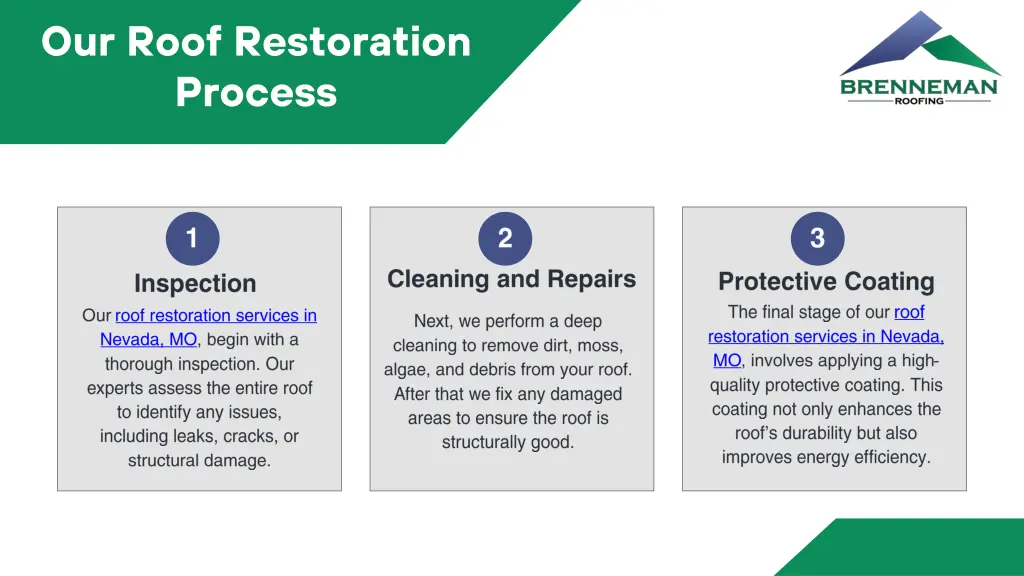 Our Roof Restoration Process

BRENNEMAN
ROOFING

1
Inspection
Our roof restoration services in Nevada, MO, begin with a thorough inspection. Our experts assess the entire roof to identify any issues, including leaks, cracks, or structural damage.

2
Cleaning and Repairs
Next, we perform a deep cleaning to remove dirt, moss, algae, and debris from your roof. After that we fix any damaged areas to ensure the roof is structurally good.

3
Protective Coating
The final stage of our roof restoration services in Nevada, MO, involves applying a high-quality protective coating. This coating not only enhances the roof's durability but also improves energy efficiency.